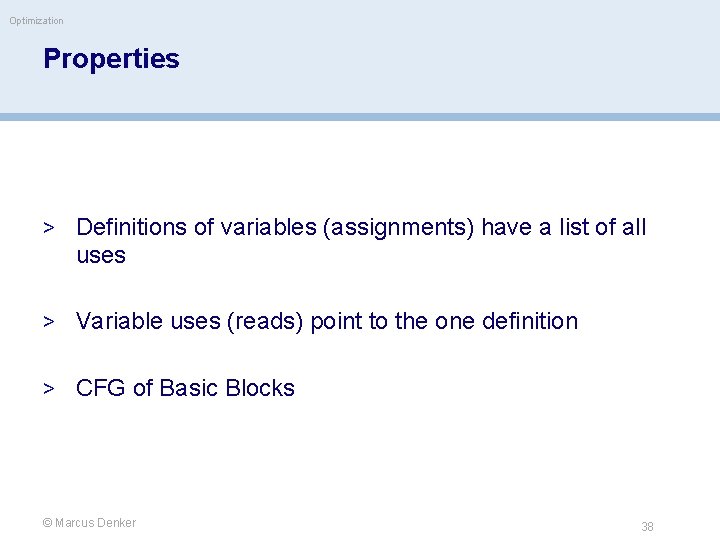 Optimization

Properties

> Definitions of variables (assignments) have a list of all uses

> Variable uses (reads) point to the one definition

> CFG of Basic Blocks

© Marcus Denker

38